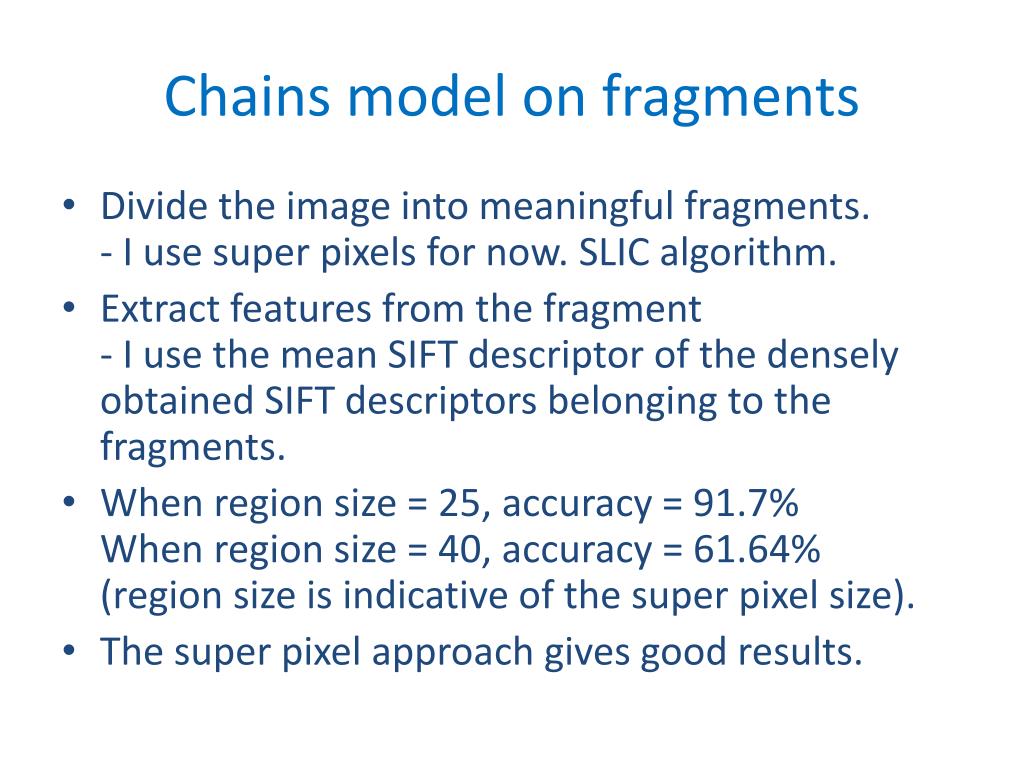 Chains model on fragments

• Divide the image into meaningful fragments.
- I use super pixels for now. SLIC algorithm.

• Extract features from the fragment
- I use the mean SIFT descriptor of the densely obtained SIFT descriptors belonging to the fragments.

• When region size = 25, accuracy = 91.7%
When region size = 40, accuracy = 61.64%
(region size is indicative of the super pixel size).

• The super pixel approach gives good results.